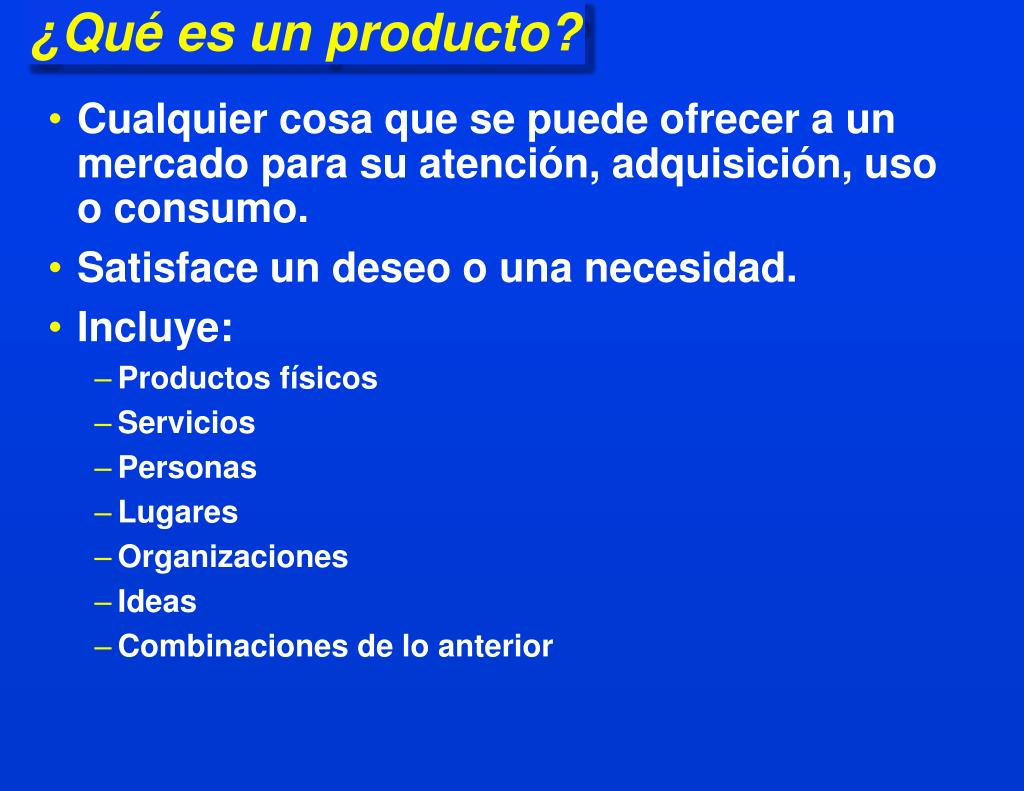 ¿Qué es un producto?

• Cualquier cosa que se puede ofrecer a un mercado para su atención, adquisición, uso o consumo.
• Satisface un deseo o una necesidad.
• Incluye:
– Productos físicos
– Servicios
– Personas
– Lugares
– Organizaciones
– Ideas
– Combinaciones de lo anterior